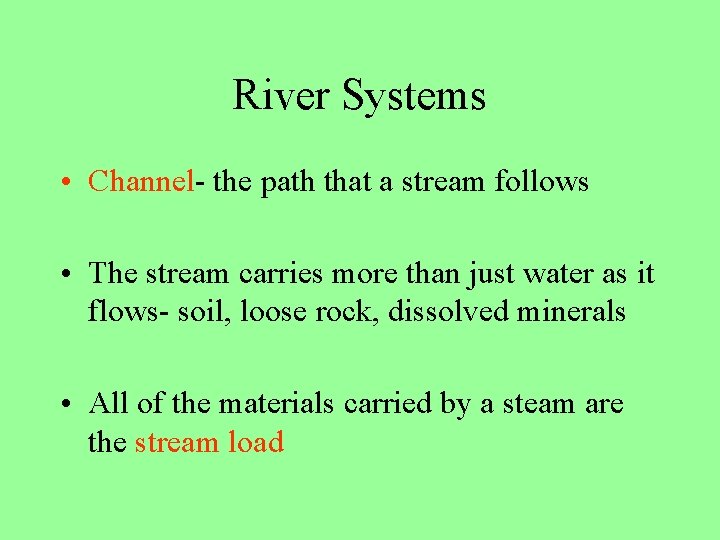 River Systems

• Channel- the path that a stream follows

• The stream carries more than just water as it flows- soil, loose rock, dissolved minerals

• All of the materials carried by a steam are the stream load